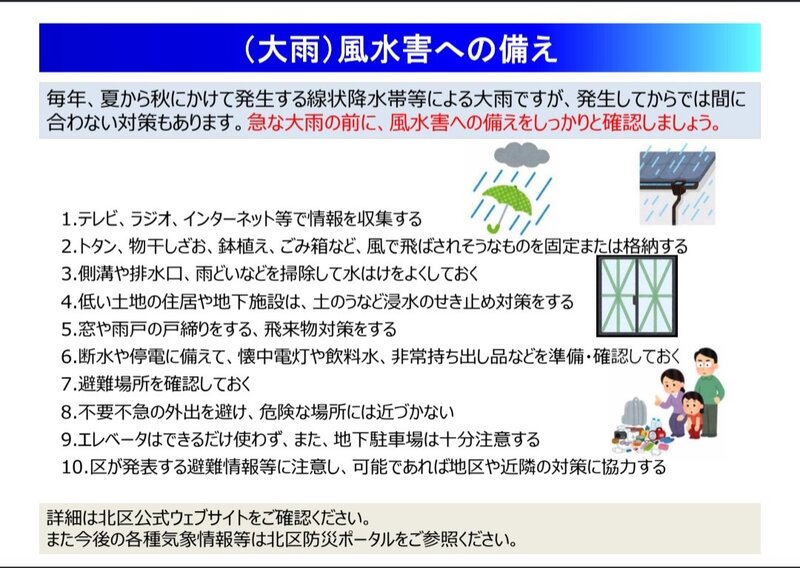 （大雨）風水害への備え

毎年、夏から秋にかけて発生する線状降水帯等による大雨ですが、発生してからでは間に合わない対策もあります。急な大雨の前に、風水害への備えをしっかりと確認しましょう。

1.テレビ、ラジオ、インターネット等で情報を収集する
2.トタン、物干しざお、鉢植え、ごみ箱など、風で飛ばされそうなものを固定または格納する
3.側溝や排水口、雨どいなどを掃除して水はけをよくしておく
4.低い土地の住居や地下施設は、土のうなど浸水のせき止め対策をする
5.窓や雨戸の戸締りをする、飛来物対策をする
6.断水や停電に備えて、懐中電灯や飲料水、非常持ち出し品などを準備・確認しておく
7.避難場所を確認しておく
8.不要不急の外出を避け、危険な場所には近づかない
9.エレベータはできるだけ使わず、また、地下駐車場は十分注意する
10.区が発表する避難情報等に注意し、可能であれば地区や近隣の対策に協力する

詳細は北区公式ウェブサイトをご確認ください。
また今後の各種気象情報等は北区防災ポータルをご参照ください。